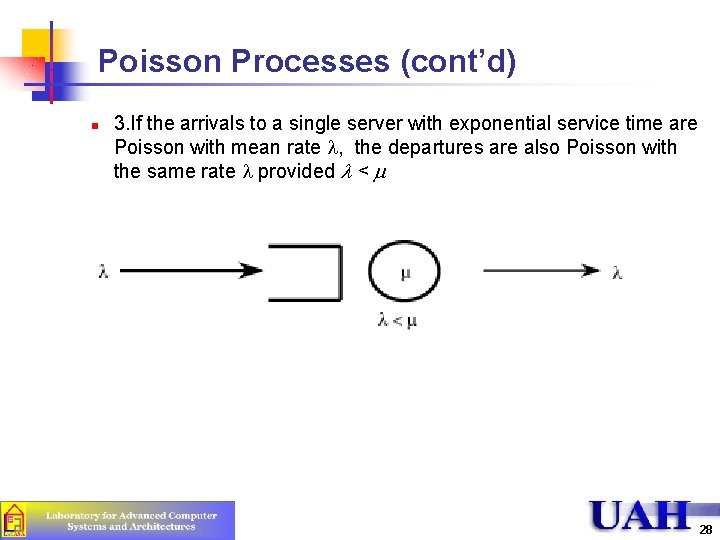 Poisson Processes (cont'd)

3.If the arrivals to a single server with exponential service time are Poisson with mean rate $\lambda$, the departures are also Poisson with the same rate $\lambda$ provided $\lambda < \mu$

$\lambda$

$\mu$

$\lambda$

$\lambda < \mu$

Laboratory for Advanced Computer Systems and Architectures

UAH

28